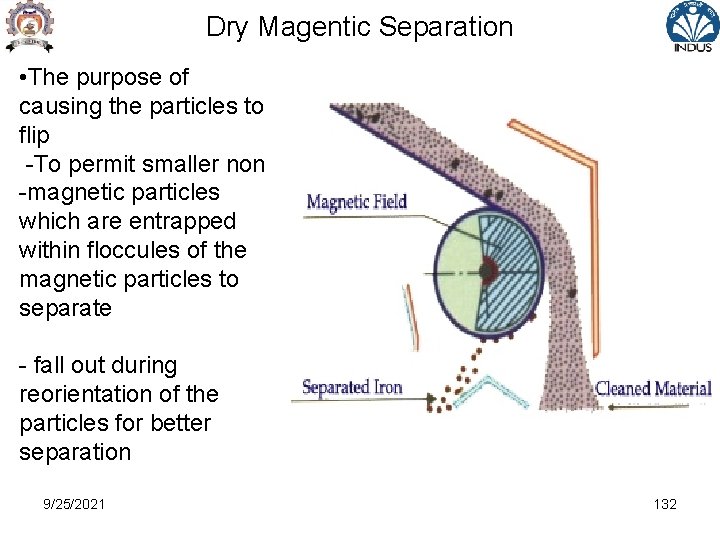 Dry Magentic Separation

INDUS

•The purpose of causing the particles to flip

-To permit smaller non -magnetic particles which are entrapped within floccules of the magnetic particles to separate

- fall out during reorientation of the particles for better separation

Magnetic Field

Separated Iron

Cleaned Material

9/25/2021

132